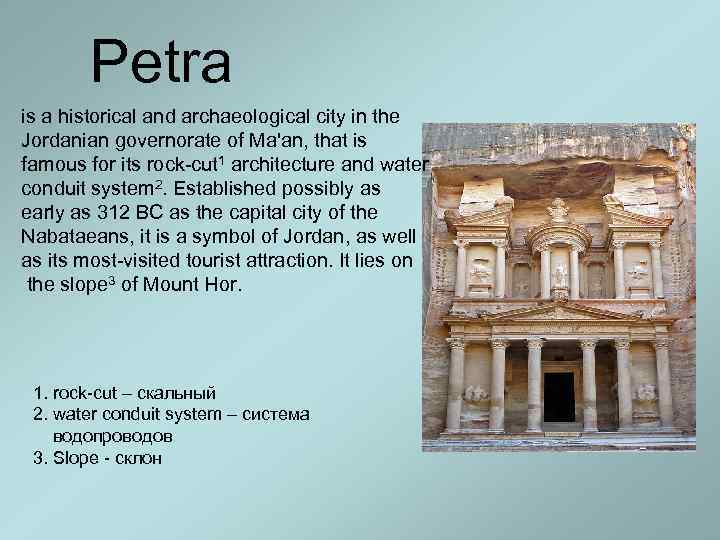 Petra

is a historical and archaeological city in the Jordanian governorate of Ma'an, that is famous for its rock-cut$^1$ architecture and water conduit system$^2$. Established possibly as early as 312 BC as the capital city of the Nabataeans, it is a symbol of Jordan, as well as its most-visited tourist attraction. It lies on the slope$^3$ of Mount Hor.

1. rock-cut – скальный
2. water conduit system – система водопроводов
3. Slope - склон